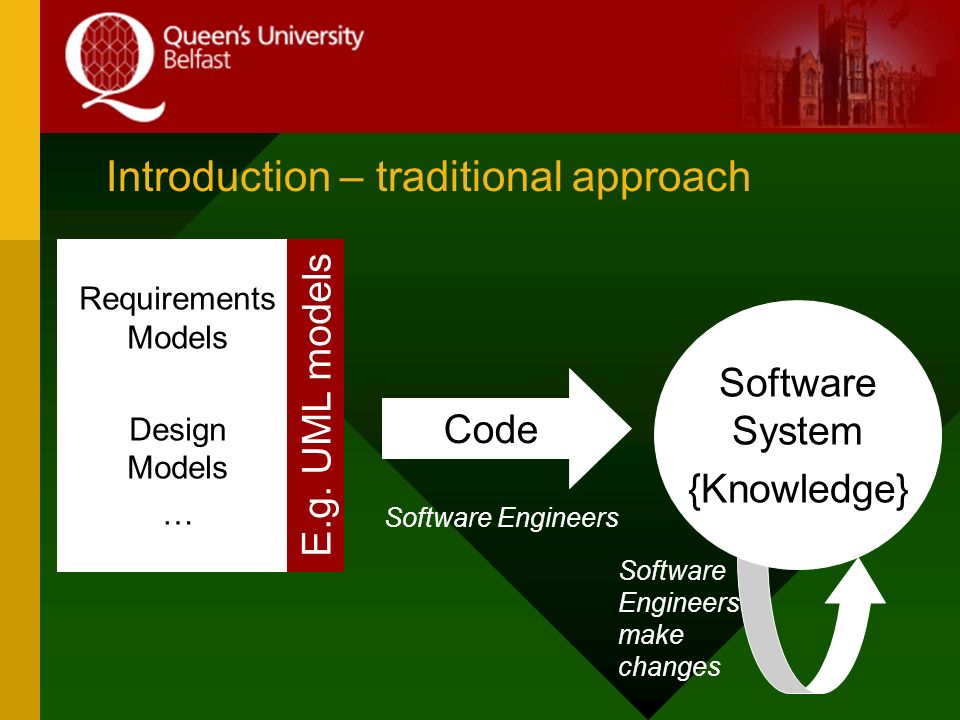 Queen's University Belfast

Introduction – traditional approach

Requirements Models

Design Models

…

E.g. UML models

Code

Software Engineers

Software System

{Knowledge}

Software Engineers make changes